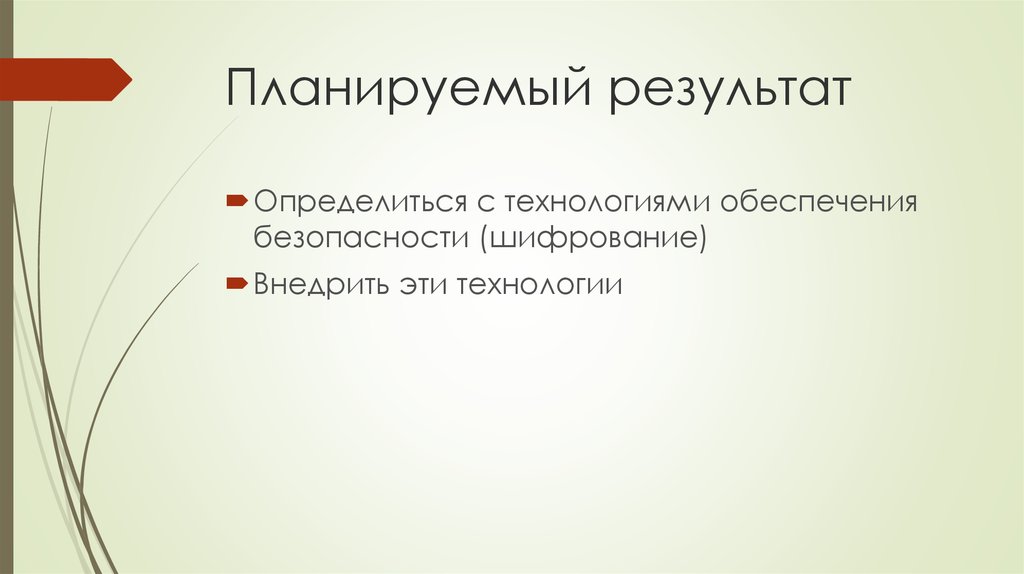 Планируемый результат

Определиться с технологиями обеспечения безопасности (шифрование)

Внедрить эти технологии